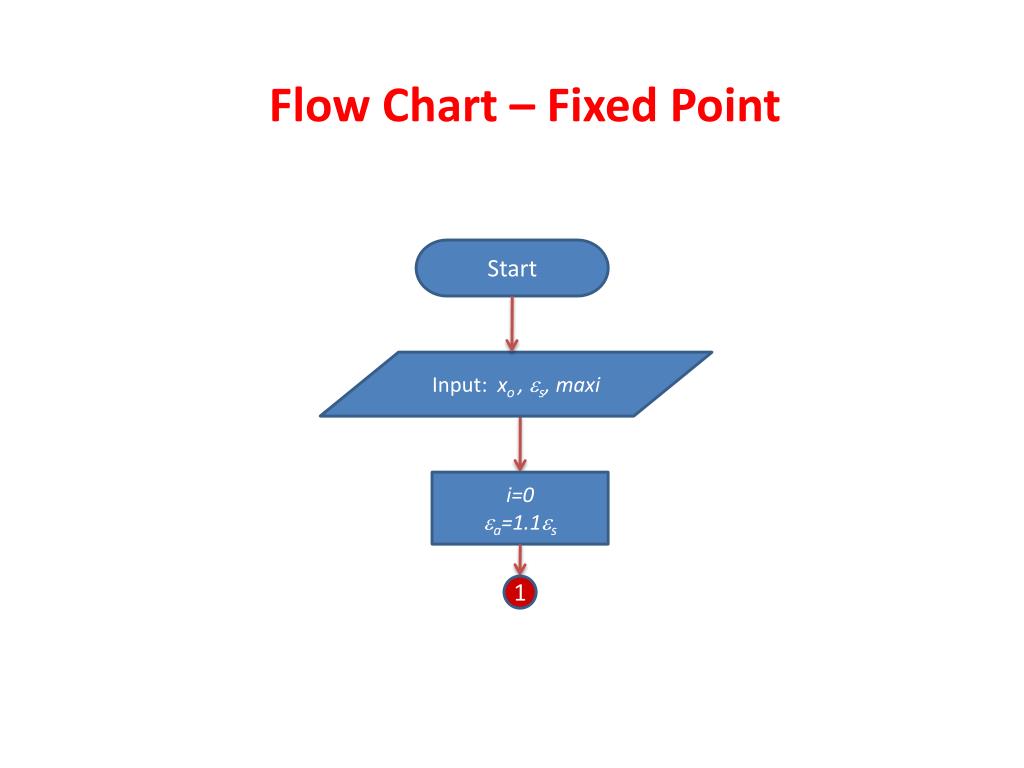 Flow Chart – Fixed Point

Start

Input: $x_o$ , $\varepsilon_s$, maxi

$i=0$
$\varepsilon_a=1.1\varepsilon_s$

1